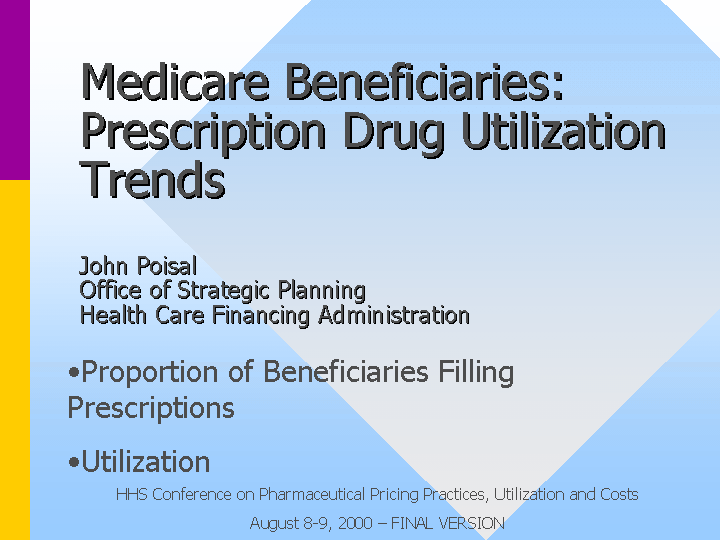 Medicare Beneficiaries: Prescription Drug Utilization Trends

John Poisal
Office of Strategic Planning
Health Care Financing Administration

•Proportion of Beneficiaries Filling Prescriptions

•Utilization

HHS Conference on Pharmaceutical Pricing Practices, Utilization and Costs
August 8-9, 2000 – FINAL VERSION